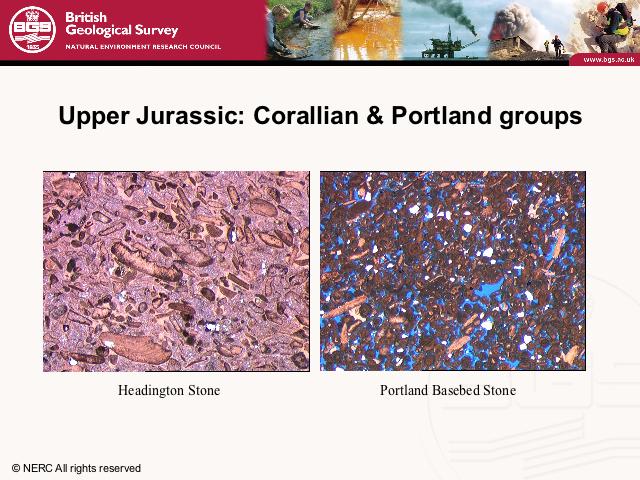 BGS 1835

British Geological Survey
NATURAL ENVIRONMENT RESEARCH COUNCIL

www.bgs.ac.uk

Upper Jurassic: Corallian & Portland groups

Headington Stone

Portland Basebed Stone

© NERC All rights reserved